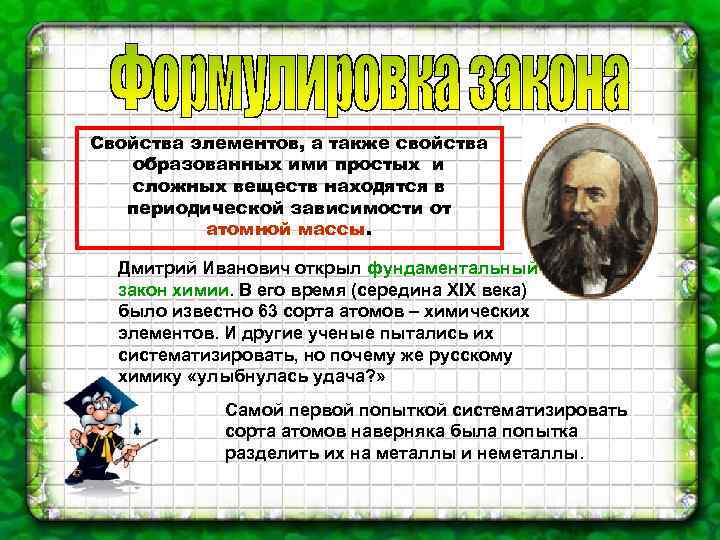 Формулировка закона

Свойства элементов, а также свойства образованных ими простых и сложных веществ находятся в периодической зависимости от атомной массы.

Дмитрий Иванович открыл фундаментальный закон химии. В его время (середина XIX века) было известно 63 сорта атомов – химических элементов. И другие ученые пытались их систематизировать, но почему же русскому химику «улыбнулась удача?»

Самой первой попыткой систематизировать сорта атомов наверняка была попытка разделить их на металлы и неметаллы.